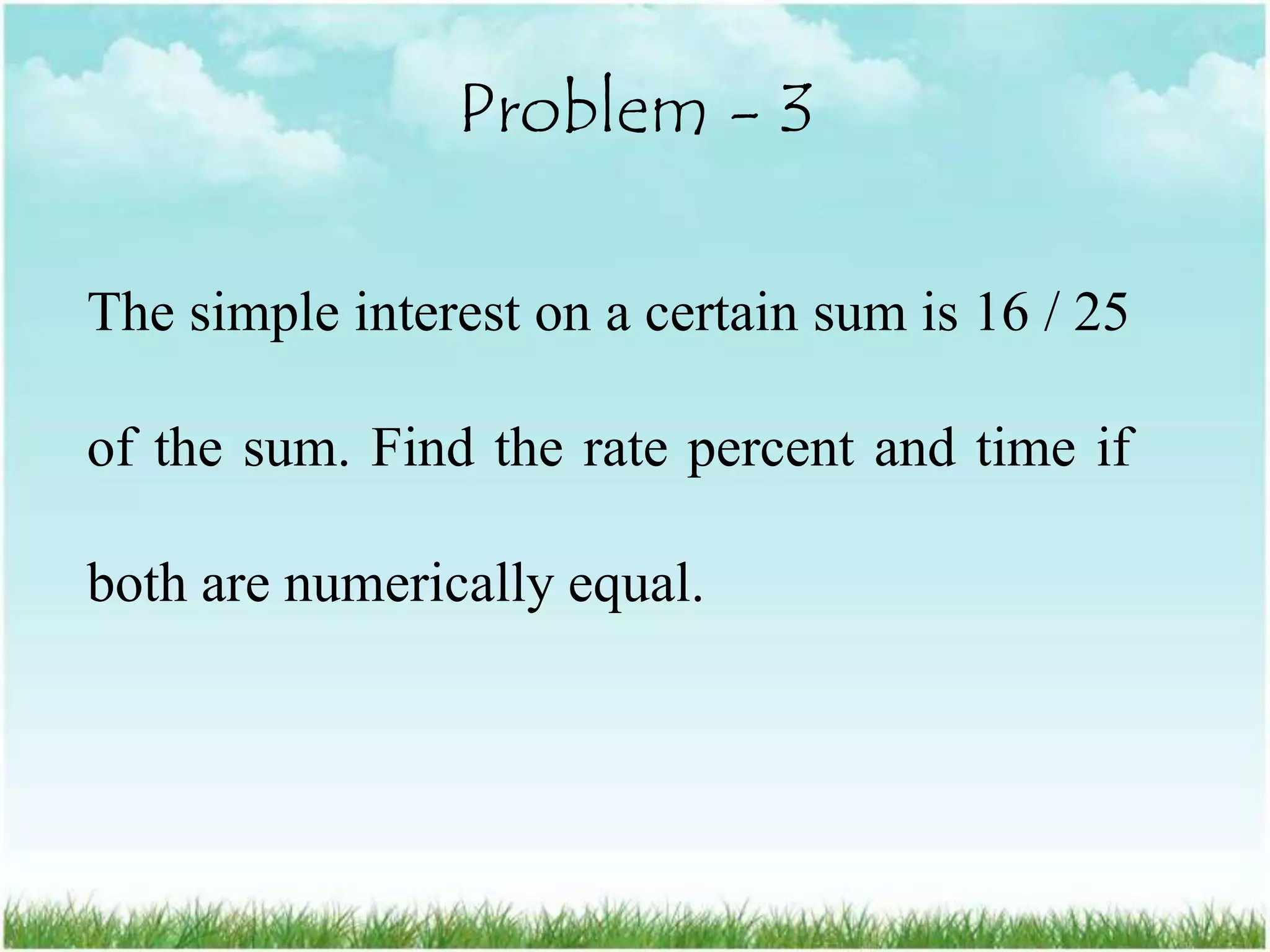 Problem - 3

The simple interest on a certain sum is 16 / 25 of the sum. Find the rate percent and time if both are numerically equal.